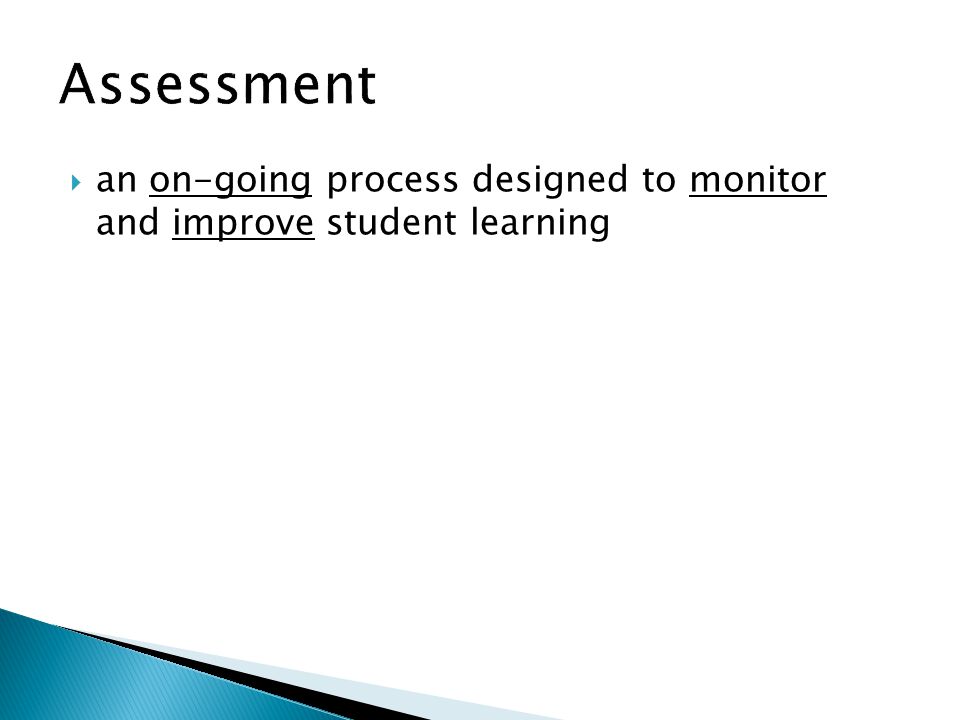 Assessment

an on-going process designed to monitor and improve student learning